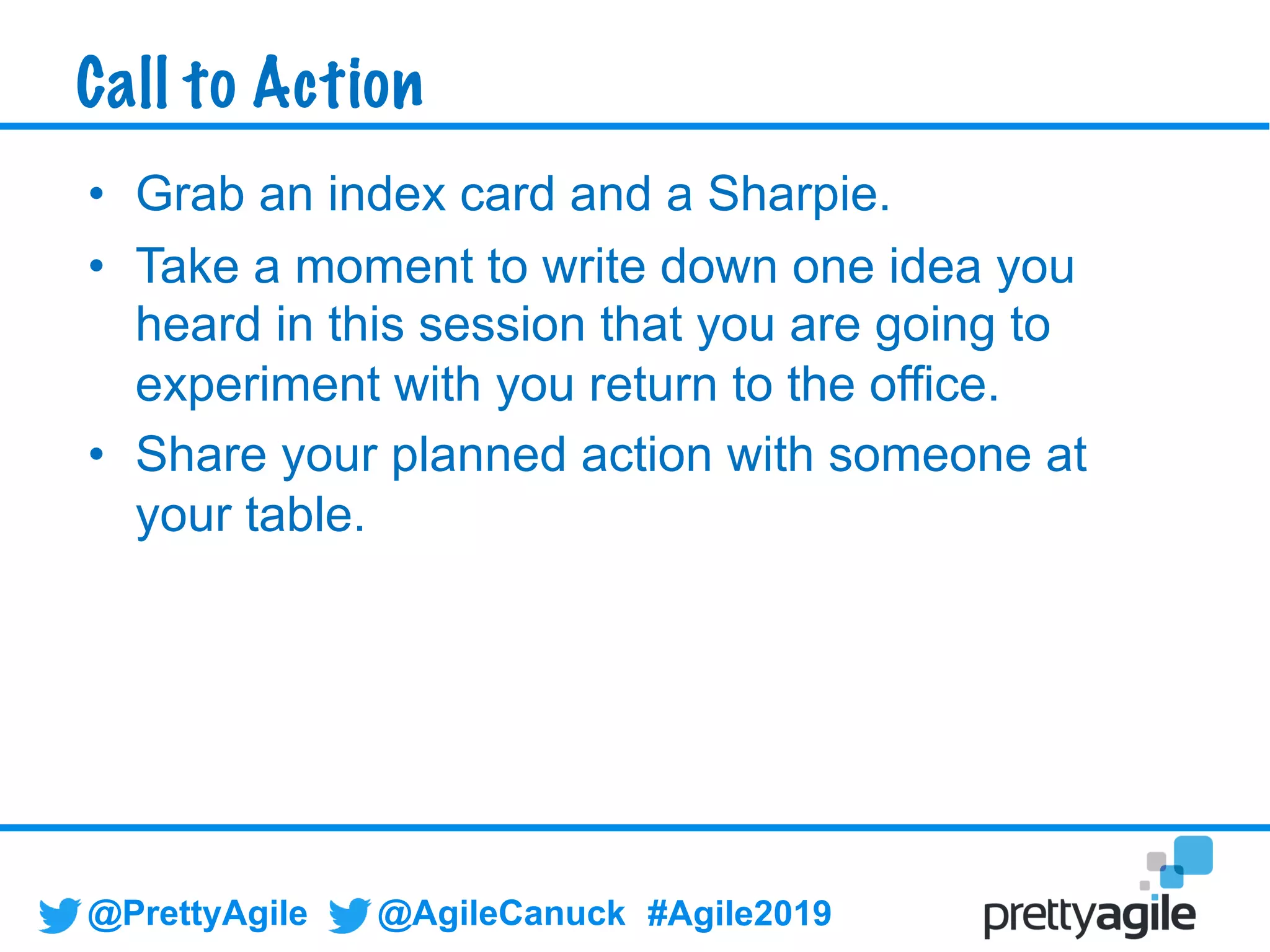 Call to Action

• Grab an index card and a Sharpie.
• Take a moment to write down one idea you heard in this session that you are going to experiment with you return to the office.
• Share your planned action with someone at your table.

@PrettyAgile @AgileCanuck #Agile2019

prettyagile